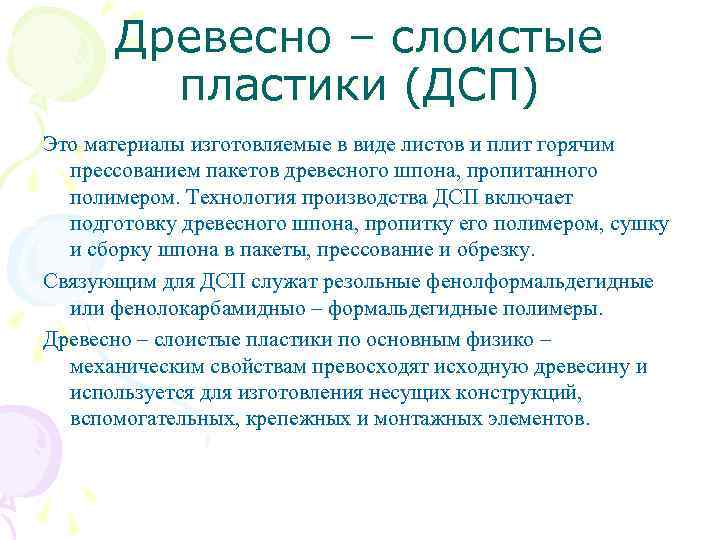 Древесно – слоистые пластики (ДСП)

Это материалы изготовляемые в виде листов и плит горячим прессованием пакетов древесного шпона, пропитанного полимером. Технология производства ДСП включает подготовку древесного шпона, пропитку его полимером, сушку и сборку шпона в пакеты, прессование и обрезку.

Связующим для ДСП служат резольные фенолформальдегидные или фенолокарбамидныо – формальдегидные полимеры.

Древесно – слоистые пластики по основным физико – механическим свойствам превосходят исходную древесину и используется для изготовления несущих конструкций, вспомогательных, крепежных и монтажных элементов.